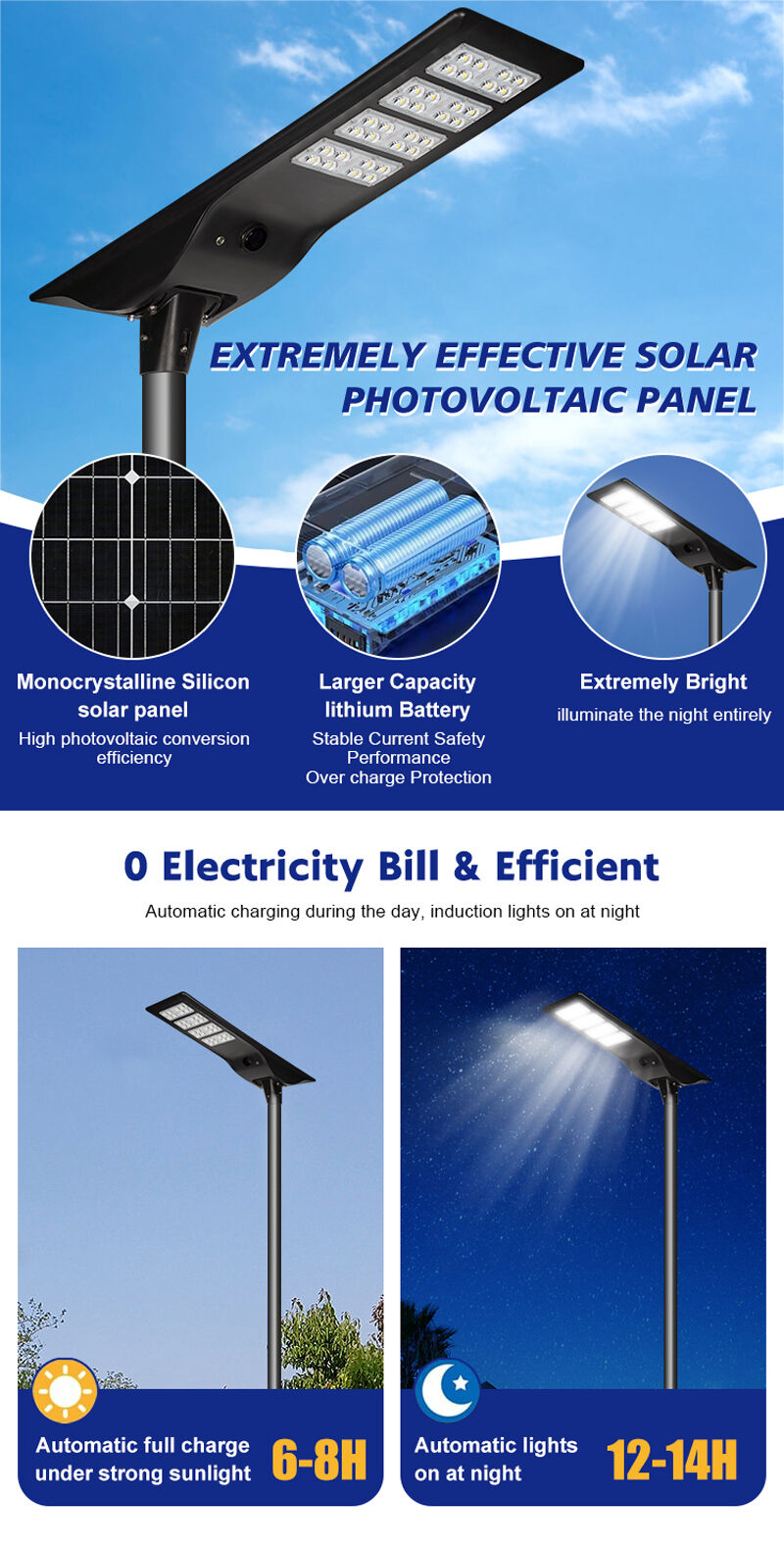 EXTREMELY EFFECTIVE SOLAR PHOTOVOLTAIC PANEL

Monocrystalline Silicon solar panel
High photovoltaic conversion efficiency

Larger Capacity lithium Battery
Stable Current Safety Performance
Over charge Protection

Extremely Bright
illuminate the night entirely

0 Electricity Bill & Efficient
Automatic charging during the day, induction lights on at night

Automatic full charge under strong sunlight 6-8H

Automatic lights on at night 12-14H